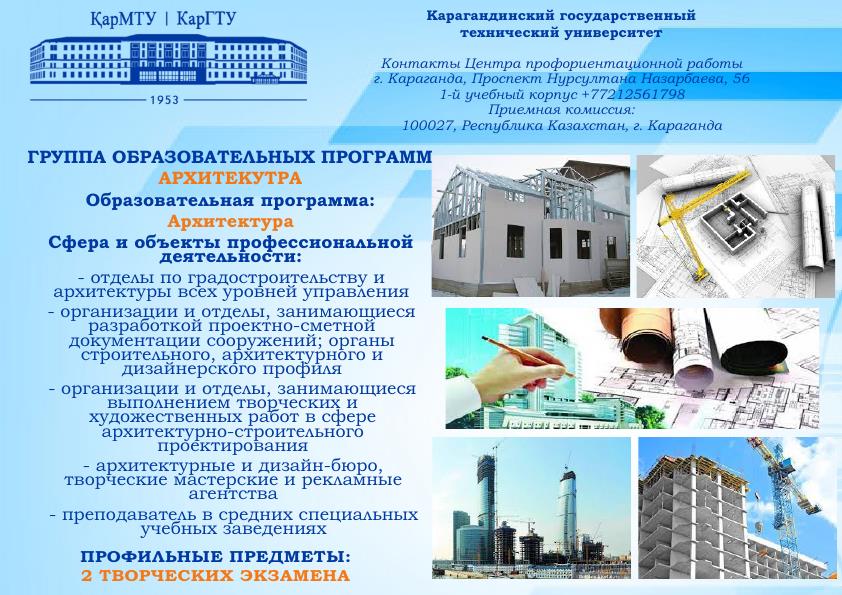 ҚарМТУ | КарГТУ

1953

Карагандинский государственный технический университет

Контакты Центра профориентационной работы
г. Караганда, Проспект Нурсултана Назарбаева, 56
1-й учебный корпус +77212561798
Приемная комиссия:
100027, Республика Казахстан, г. Караганда

ГРУППА ОБРАЗОВАТЕЛЬНЫХ ПРОГРАММ
АРХИТЕКУТРА
Образовательная программа:
Архитектура
Сфера и объекты профессиональной деятельности:

- отделы по градостроительству и архитектуры всех уровней управления
- организации и отделы, занимающиеся разработкой проектно-сметной документации сооружений; органы строительного, архитектурного и дизайнерского профиля
- организации и отделы, занимающиеся выполнением творческих и художественных работ в сфере архитектурно-строительного проектирования
- архитектурные и дизайн-бюро, творческие мастерские и рекламные агентства
- преподаватель в средних специальных учебных заведениях

ПРОФИЛЬНЫЕ ПРЕДМЕТЫ:
2 ТВОРЧЕСКИХ ЭКЗАМЕНА